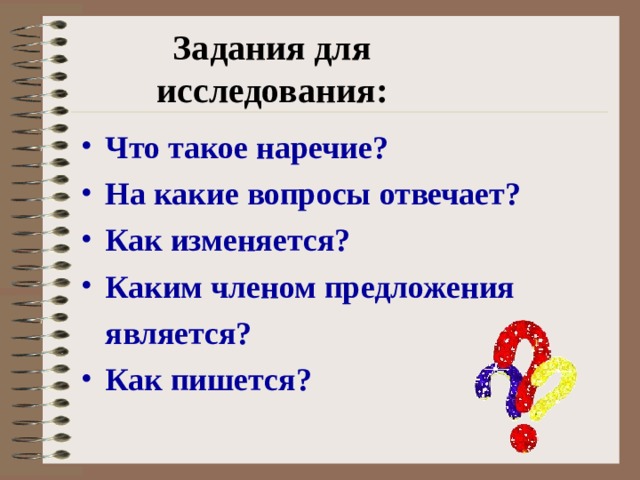 Задания для исследования:

• Что такое наречие?
• На какие вопросы отвечает?
• Как изменяется?
• Каким членом предложения является?
• Как пишется?